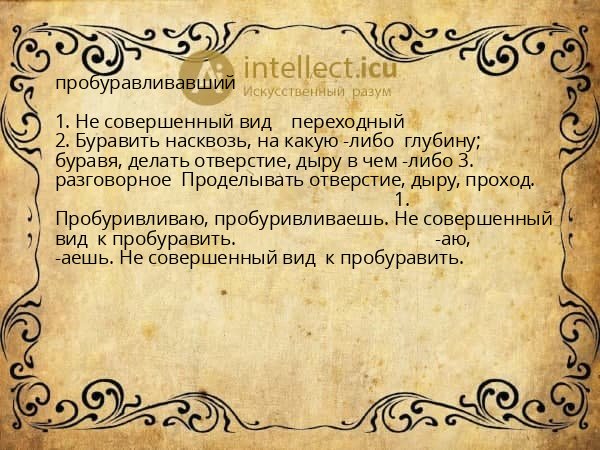 intellect.icu
Искусственный разум

пробуравливавший

1. Не совершенный вид переходный
2. Буравить насквозь, на какую -либо глубину; буравя, делать отверстие, дыру в чем -либо 3. разговорное Проделывать отверстие, дыру, проход. 1. Пробуривливаю, пробуривливаешь. Не совершенный вид к пробуравить. -аю, -аешь. Не совершенный вид к пробуравить.